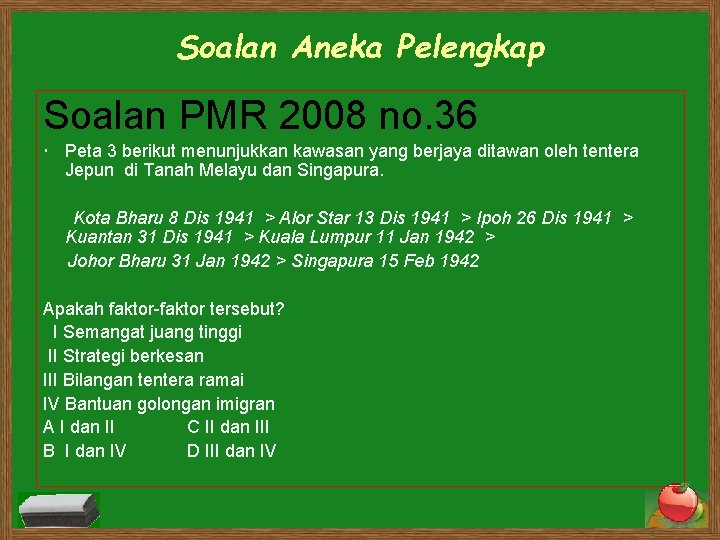 Soalan Aneka Pelengkap

Soalan PMR 2008 no.36

· Peta 3 berikut menunjukkan kawasan yang berjaya ditawan oleh tentera Jepun di Tanah Melayu dan Singapura.

Kota Bharu 8 Dis 1941 > Alor Star 13 Dis 1941 > Ipoh 26 Dis 1941 > Kuantan 31 Dis 1941 > Kuala Lumpur 11 Jan 1942 > Johor Bharu 31 Jan 1942 > Singapura 15 Feb 1942

Apakah faktor-faktor tersebut?
I Semangat juang tinggi
II Strategi berkesan
III Bilangan tentera ramai
IV Bantuan golongan imigran
A I dan II C II dan III
B I dan IV D III dan IV